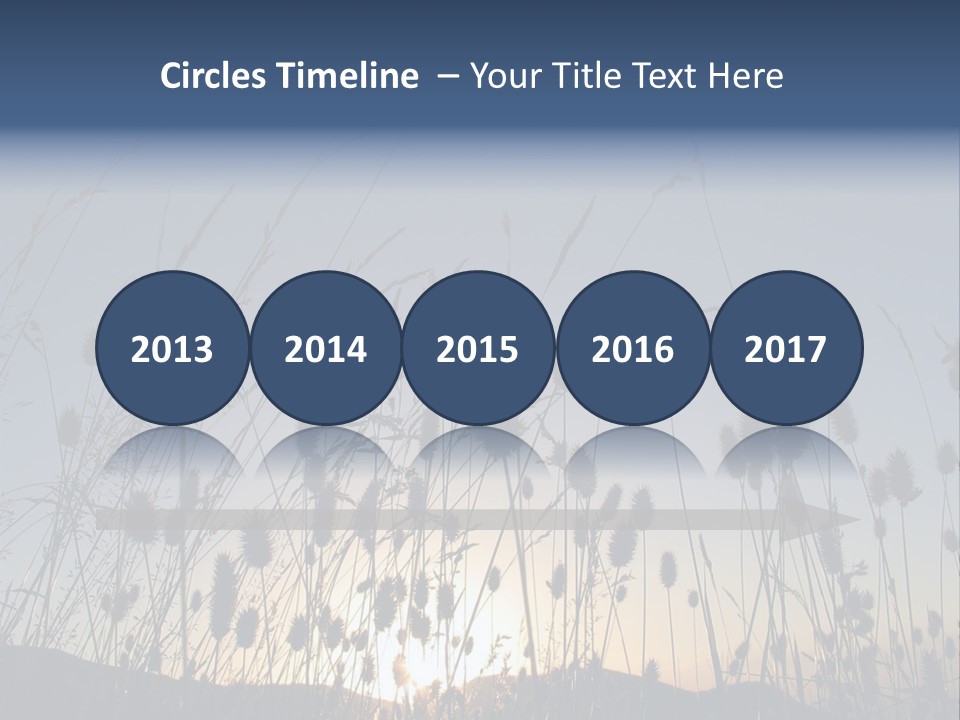 Circles Timeline – Your Title Text Here

2013 2014 2015 2016 2017